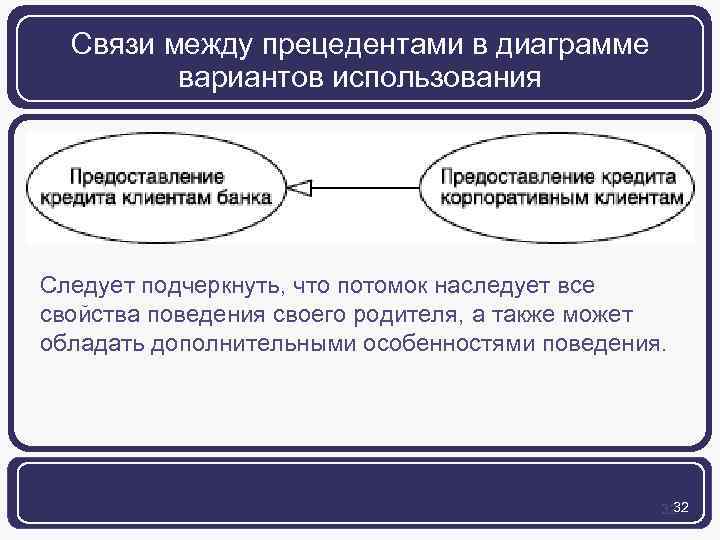 Связи между прецедентами в диаграмме вариантов использования

Предоставление кредита клиентам банка

Предоставление кредита корпоративным клиентам

Следует подчеркнуть, что потомок наследует все свойства поведения своего родителя, а также может обладать дополнительными особенностями поведения.

32